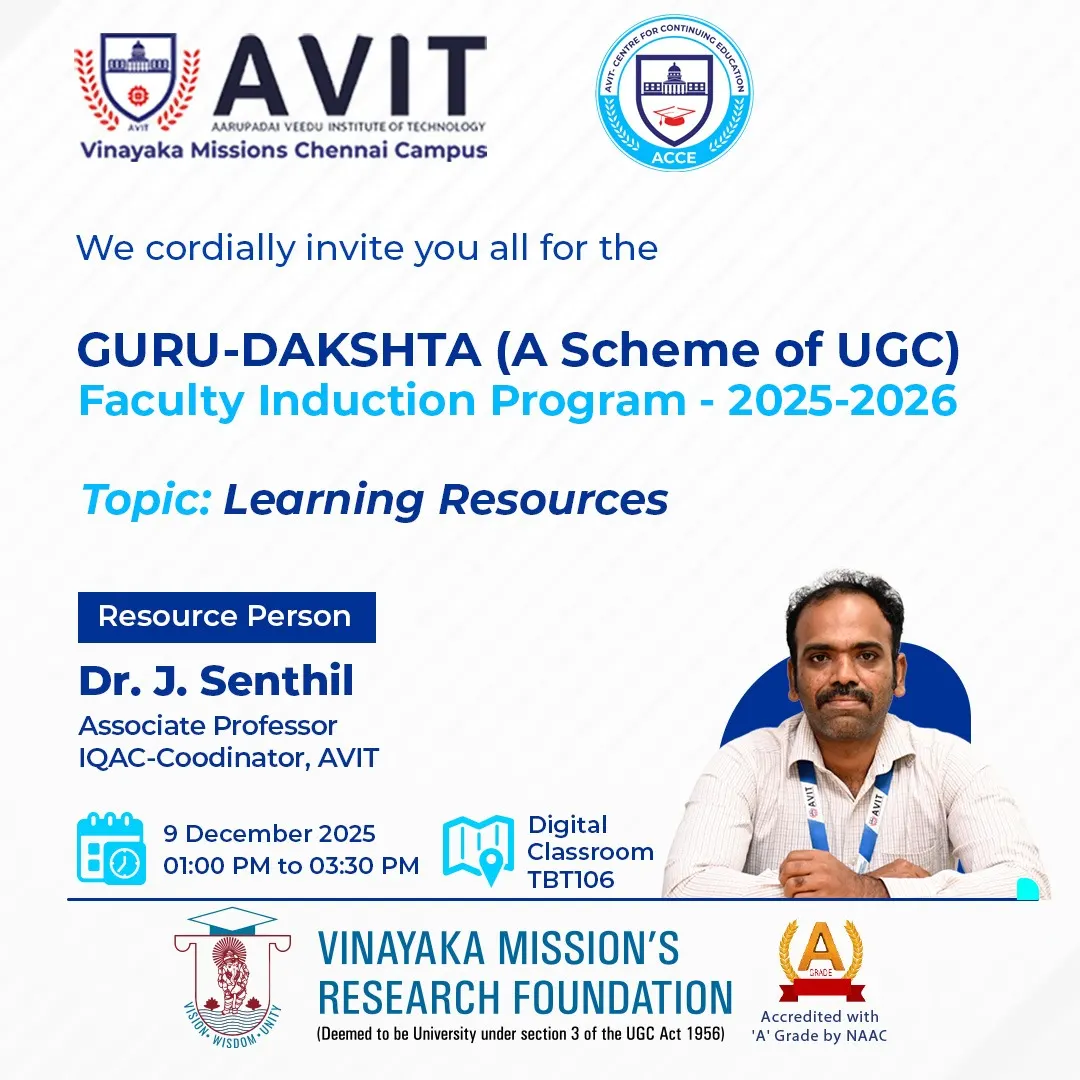 AVIT
AVIT
AARUPADAI VEEDU INSTITUTE OF TECHNOLOGY
Vinayaka Missions Chennai Campus

AVIT- CENTRE FOR CONTINUING EDUCATION
ACCE

We cordially invite you all for the

GURU-DAKSHTA (A Scheme of UGC)
Faculty Induction Program - 2025-2026

Topic: Learning Resources

Resource Person

Dr. J. Senthil
Associate Professor
IQAC-Coodinator, AVIT

9 December 2025
01:00 PM to 03:30 PM

Digital Classroom TBT106

AVIT AVIT

VISION • WISDOM • UNITY

VINAYAKA MISSION'S RESEARCH FOUNDATION
(Deemed to be University under section 3 of the UGC Act 1956)

A
GRADE
Accredited with 'A' Grade by NAAC